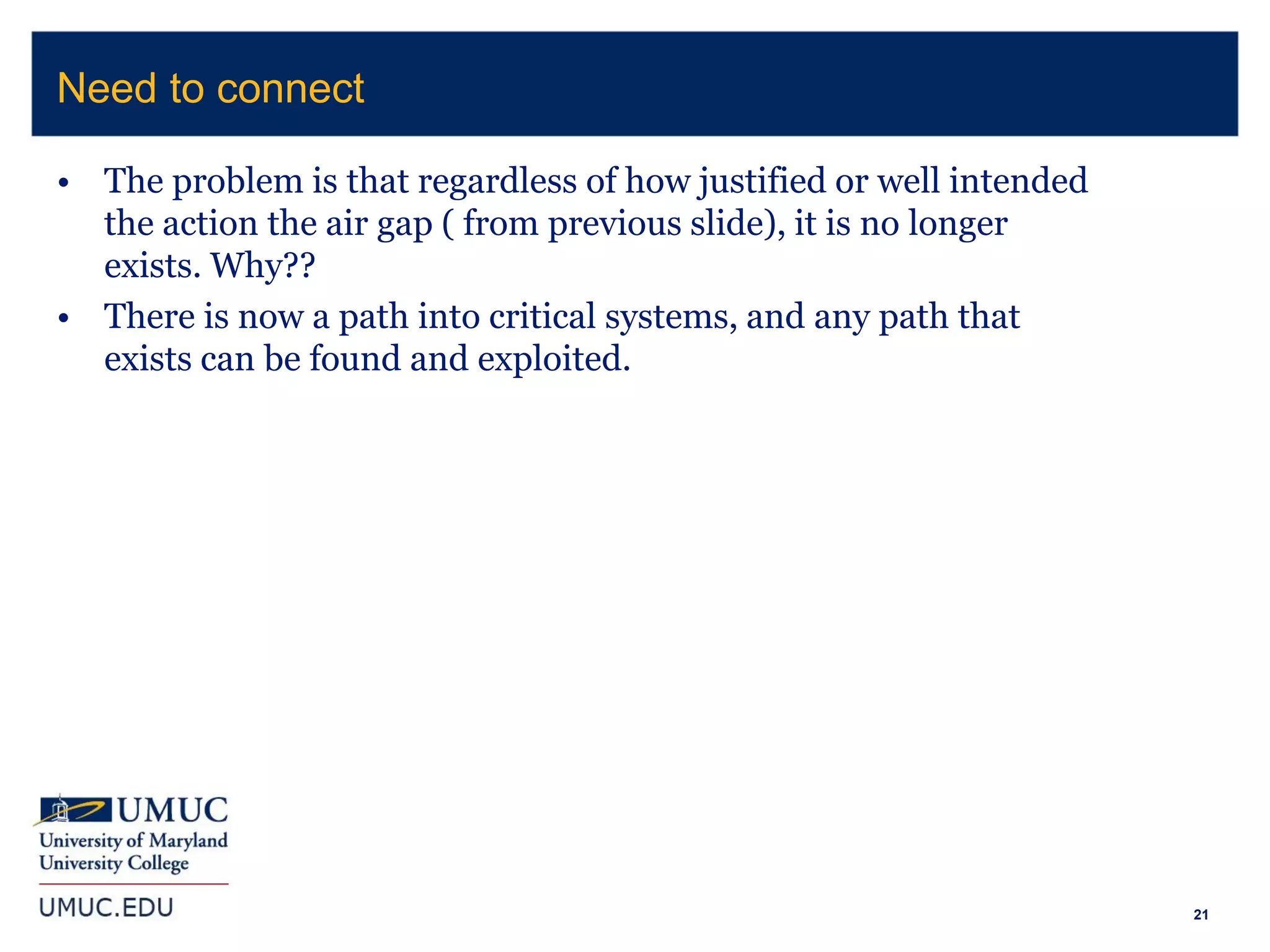 Need to connect

• The problem is that regardless of how justified or well intended the action the air gap ( from previous slide), it is no longer exists. Why??

• There is now a path into critical systems, and any path that exists can be found and exploited.

UMUC
University of Maryland
University College

UMUC.EDU

21